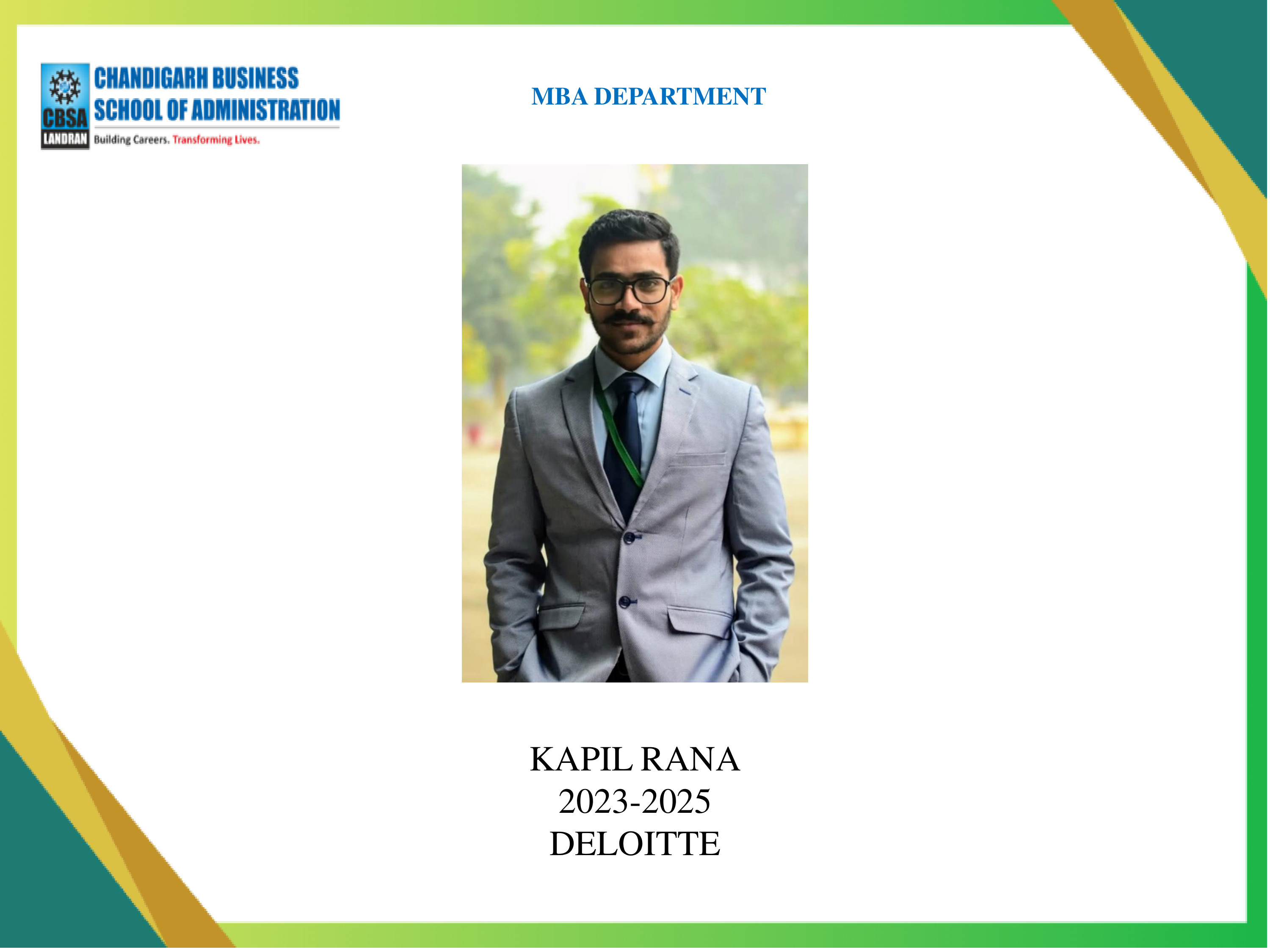 CBSA
LANDRAN
CHANDIGARH BUSINESS SCHOOL OF ADMINISTRATION
Building Careers. Transforming Lives.

MBA DEPARTMENT

KAPIL RANA
2023-2025
DELOITTE